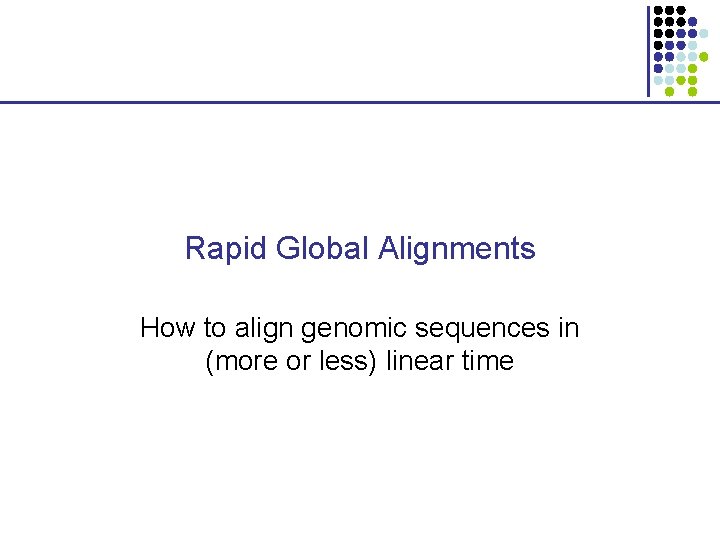 Rapid Global Alignments

How to align genomic sequences in (more or less) linear time